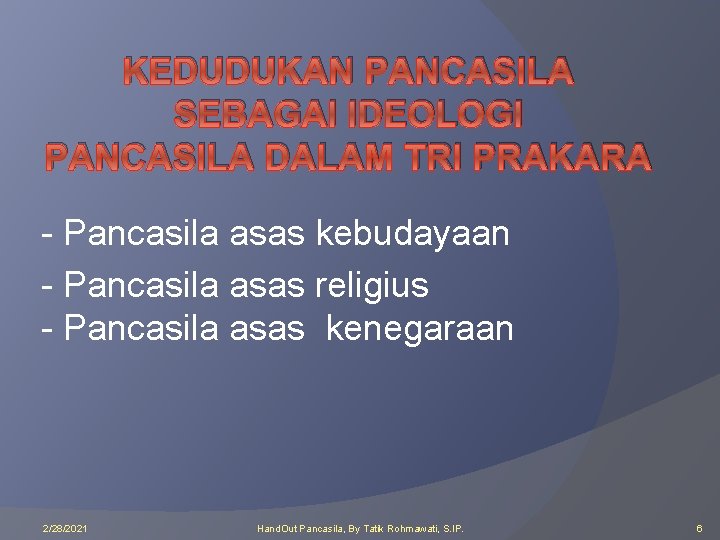 KEDUDUKAN PANCASILA SEBAGAI IDEOLOGI PANCASILA DALAM TRI PRAKARA

- Pancasila asas kebudayaan
- Pancasila asas religius
- Pancasila asas kenegaraan

2/28/2021 HandOut Pancasila, By Tatik Rohmawati, S.IP. 6